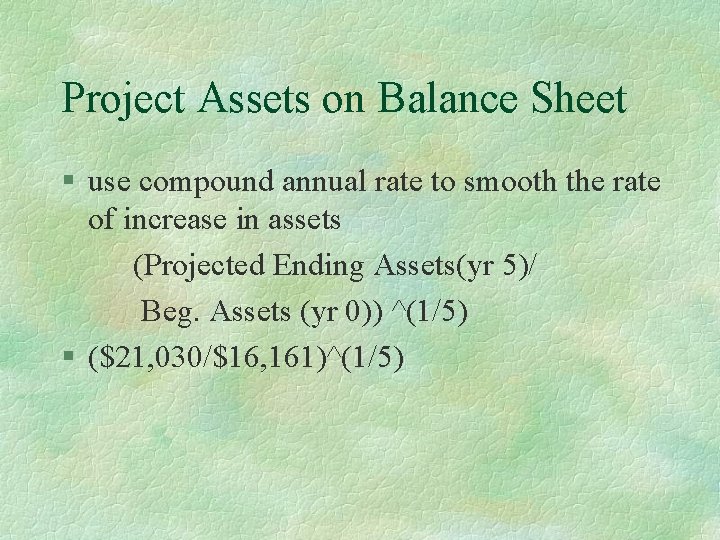 Project Assets on Balance Sheet

§ use compound annual rate to smooth the rate of increase in assets

(Projected Ending Assets(yr 5)/

Beg. Assets (yr 0)) ^(1/5)

§ (\$21,030/\$16,161)^(1/5)